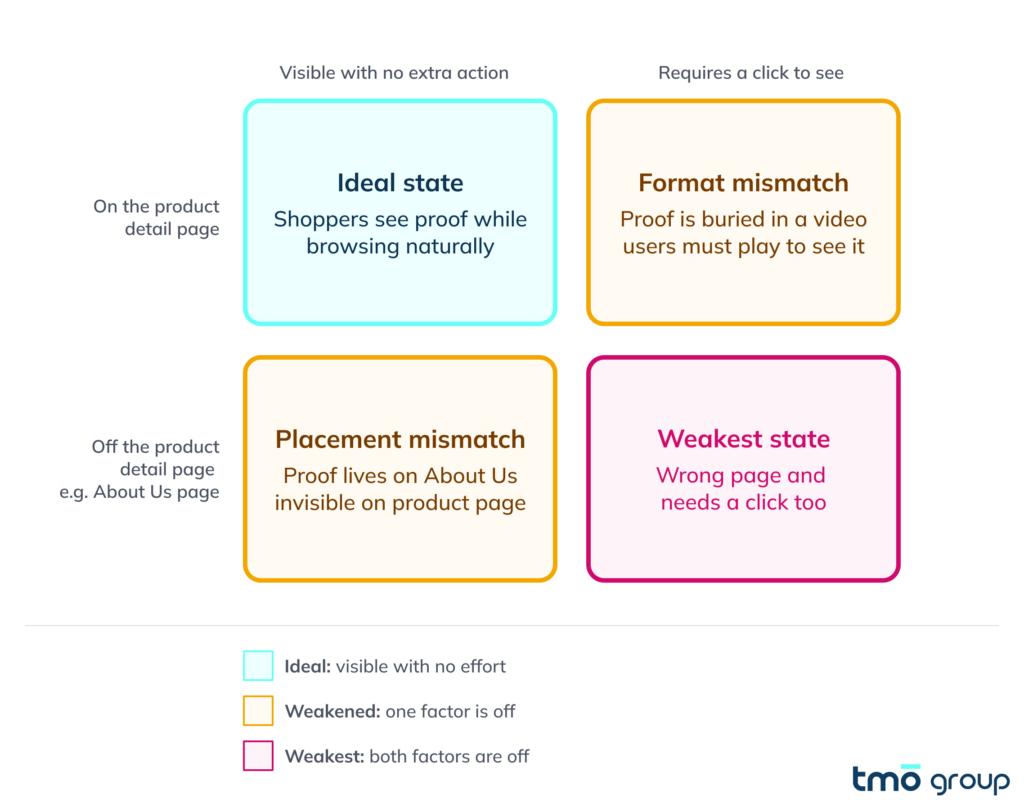 Visible with no extra action

Requires a click to see

On the product detail page

Ideal state
Shoppers see proof while browsing naturally

Format mismatch
Proof is buried in a video users must play to see it

Off the product detail page e.g. About Us page

Placement mismatch
Proof lives on About Us invisible on product page

Weakest state
Wrong page and needs a click too

Ideal: visible with no effort

Weakened: one factor is off

Weakest: both factors are off

tmo group